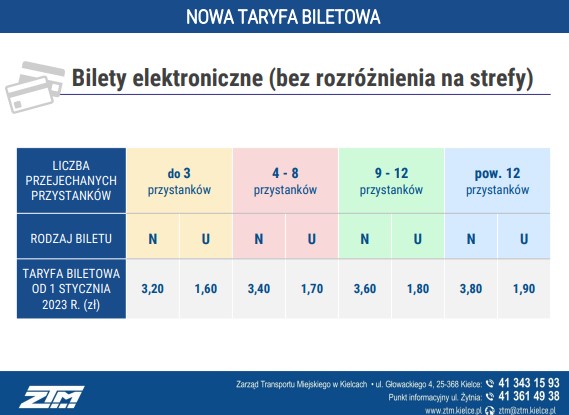 NOWA TARYFA BILETOWA

Bilety elektroniczne (bez rozróżnienia na strefy)

| LICZBA PRZEJECHANYCH PRZYSTANKÓW | do 3 przystanków | | 4 - 8 przystanków | | 9 - 12 przystanków | | pow. 12 przystanków | |
|---|---|---|---|---|---|---|---|---|
| RODZAJ BILETU | N | U | N | U | N | U | N | U |
| TARYFA BILETOWA OD 1 STYCZNIA 2023 R. (zł) | 3,20 | 1,60 | 3,40 | 1,70 | 3,60 | 1,80 | 3,80 | 1,90 |

ZTM

Zarząd Transportu Miejskiego w Kielcach • ul. Głowackiego 4, 25-368 Kielce: 41 343 15 93
Punkt informacyjny ul. Żytnia: 41 361 49 38
www.ztm.kielce.pl ztm@ztm.kielce.pl